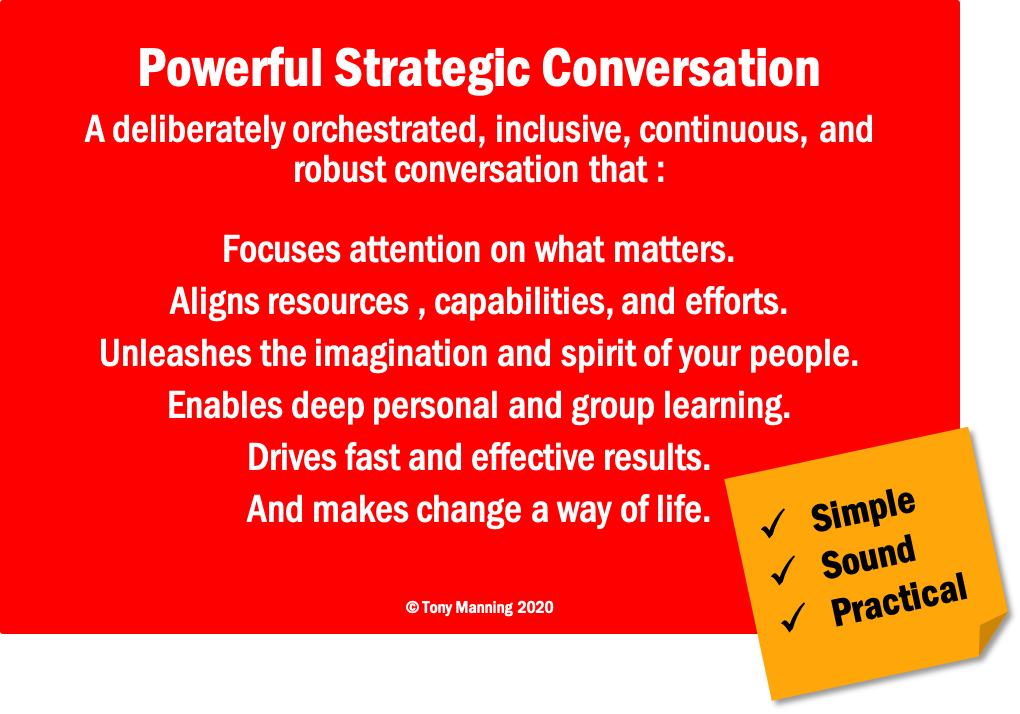 Powerful Strategic Conversation

A deliberately orchestrated, inclusive, continuous, and robust conversation that :

Focuses attention on what matters.

Aligns resources , capabilities, and efforts.

Unleashes the imagination and spirit of your people.

Enables deep personal and group learning.

Drives fast and effective results.

And makes change a way of life.

© Tony Manning 2020

✓ Simple
✓ Sound
✓ Practical